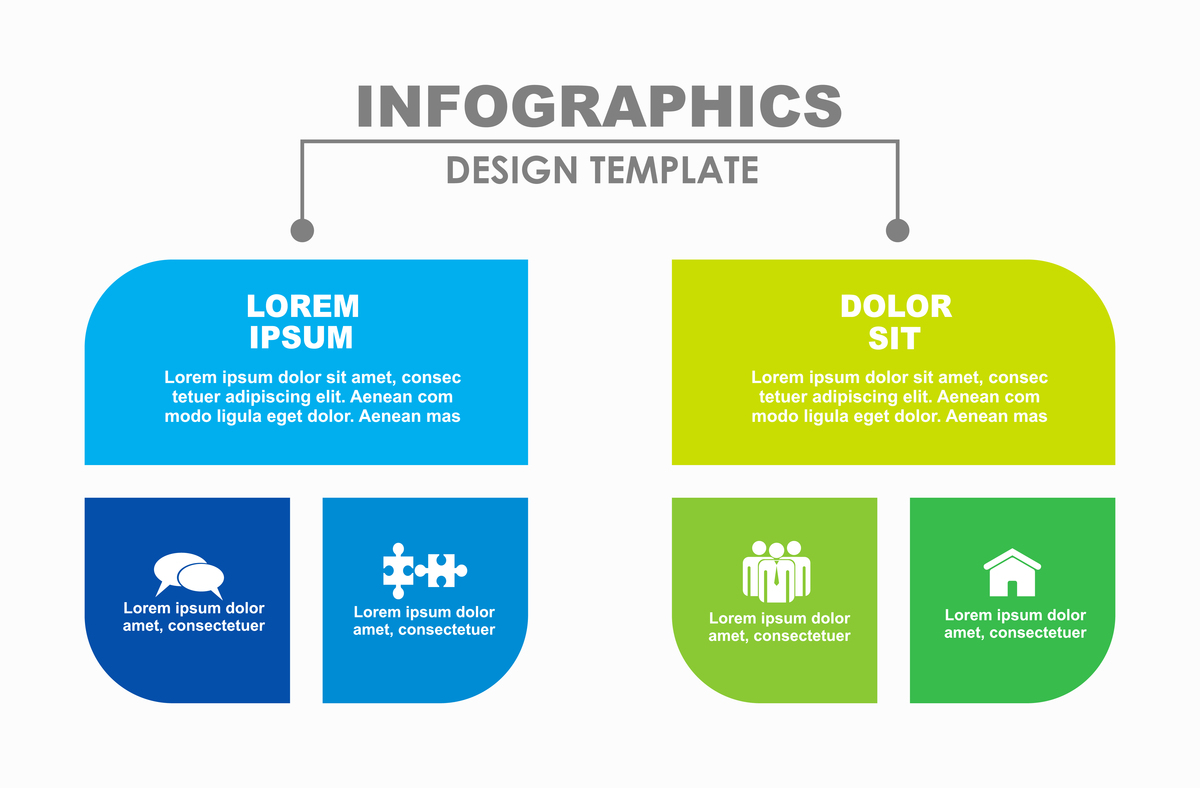 INFOGRAPHICS
DESIGN TEMPLATE

LOREM IPSUM
Lorem ipsum dolor sit amet, consec tetuer adipiscing elit. Aenean com modo ligula eget dolor. Aenean mas

Lorem ipsum dolor amet, consectetuer

Lorem ipsum dolor amet, consectetuer

DOLOR SIT
Lorem ipsum dolor sit amet, consec tetuer adipiscing elit. Aenean com modo ligula eget dolor. Aenean mas

Lorem ipsum dolor amet, consectetuer

Lorem ipsum dolor amet, consectetuer